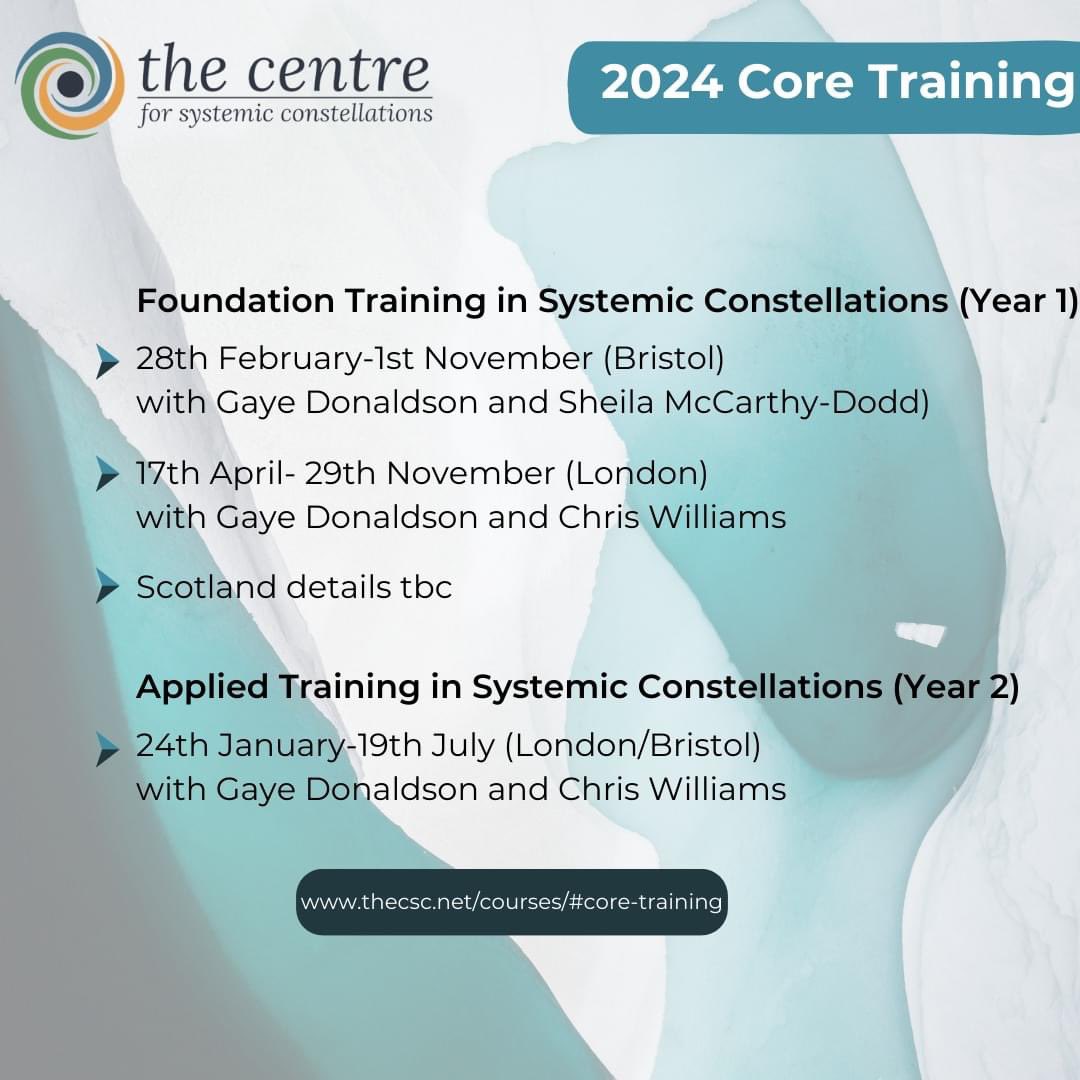 the centre
for systemic constellations

2024 Core Training

Foundation Training in Systemic Constellations (Year 1)

28th February-1st November (Bristol) with Gaye Donaldson and Sheila McCarthy-Dodd)

17th April- 29th November (London) with Gaye Donaldson and Chris Williams

Scotland details tbc

Applied Training in Systemic Constellations (Year 2)

24th January-19th July (London/Bristol) with Gaye Donaldson and Chris Williams

www.thecsc.net/courses/#core-training